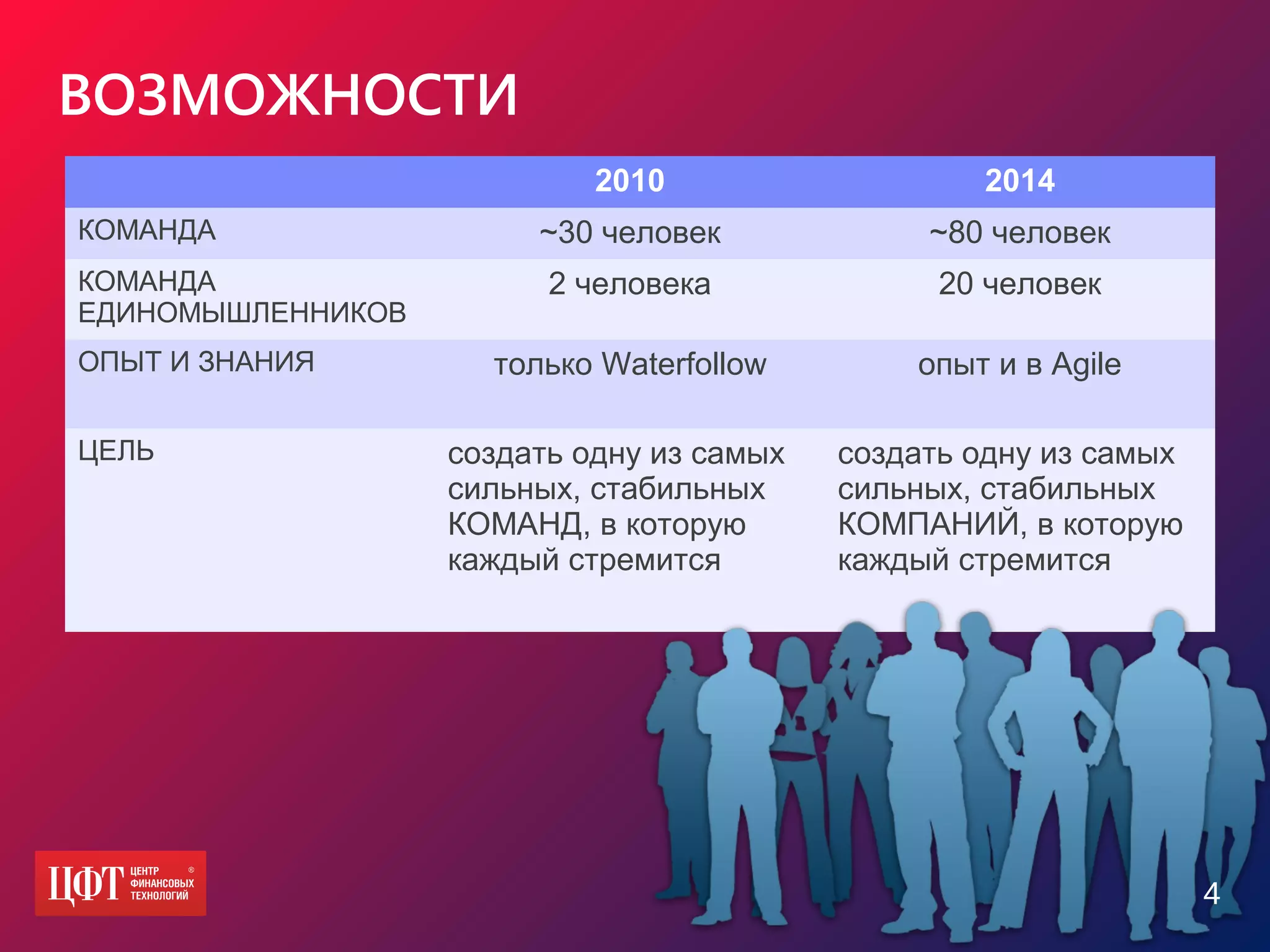 ВОЗМОЖНОСТИ

| | 2010 | 2014 |
|---|---|---|
| КОМАНДА | ~30 человек | ~80 человек |
| КОМАНДА ЕДИНОМЫШЛЕННИКОВ | 2 человека | 20 человек |
| ОПЫТ И ЗНАНИЯ | только Waterfollow | опыт и в Agile |
| ЦЕЛЬ | создать одну из самых сильных, стабильных КОМАНД, в которую каждый стремится | создать одну из самых сильных, стабильных КОМПАНИЙ, в которую каждый стремится |

ЦФТ ЦЕНТР ФИНАНСОВЫХ ТЕХНОЛОГИЙ ®

4